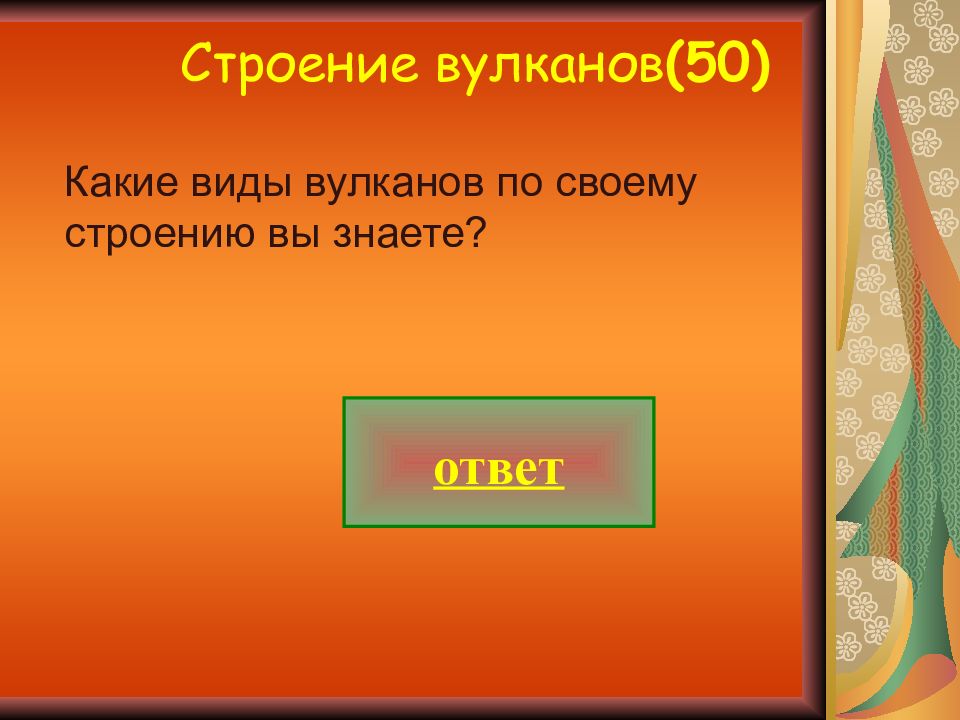 Строение вулканов(50)

Какие виды вулканов по своему строению вы знаете?

ответ